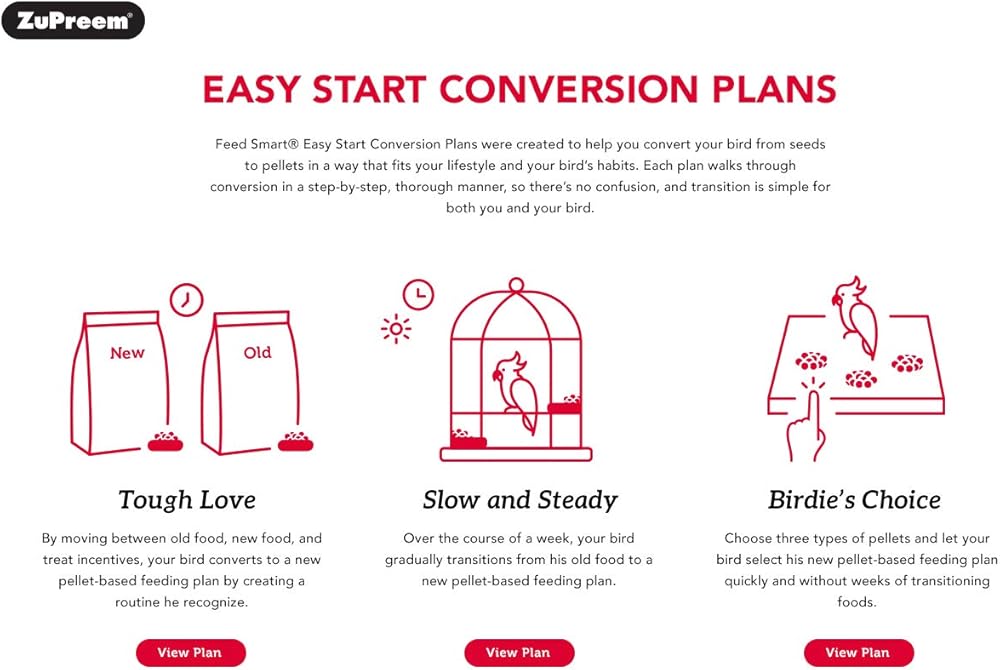 ZuPreem®

EASY START CONVERSION PLANS

Feed Smart® Easy Start Conversion Plans were created to help you convert your bird from seeds to pellets in a way that fits your lifestyle and your bird's habits. Each plan walks through conversion in a step-by-step, thorough manner, so there's no confusion, and transition is simple for both you and your bird.

New

Old

Tough Love

By moving between old food, new food, and treat incentives, your bird converts to a new pellet-based feeding plan by creating a routine he recognize.

View Plan

Slow and Steady

Over the course of a week, your bird gradually transitions from his old food to a new pellet-based feeding plan.

View Plan

Birdie's Choice

Choose three types of pellets and let your bird select his new pellet-based feeding plan quickly and without weeks of transitioning foods.

View Plan